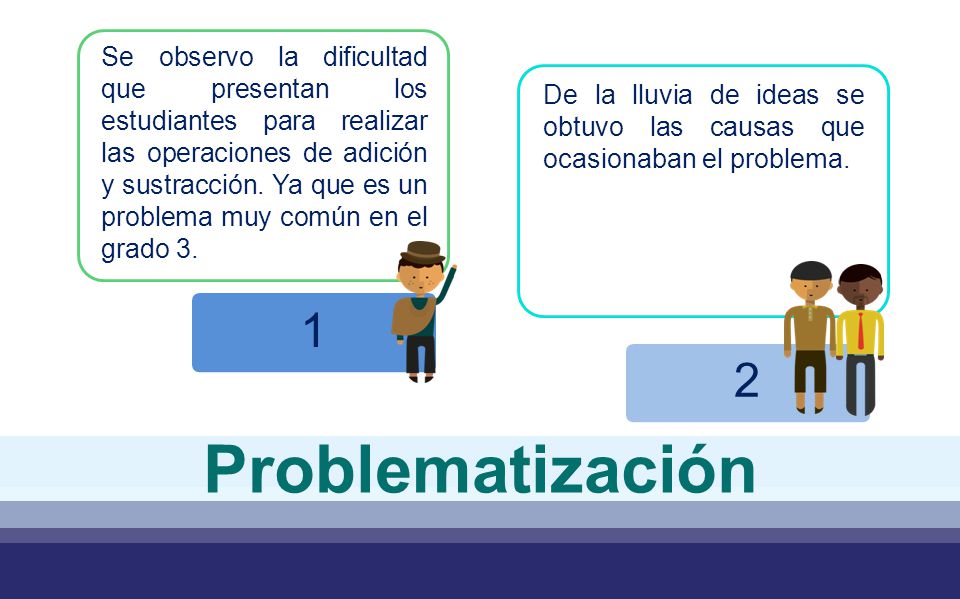 Se observo la dificultad que presentan los estudiantes para realizar las operaciones de adición y sustracción. Ya que es un problema muy común en el grado 3.

1

De la lluvia de ideas se obtuvo las causas que ocasionaban el problema.

2

Problematización